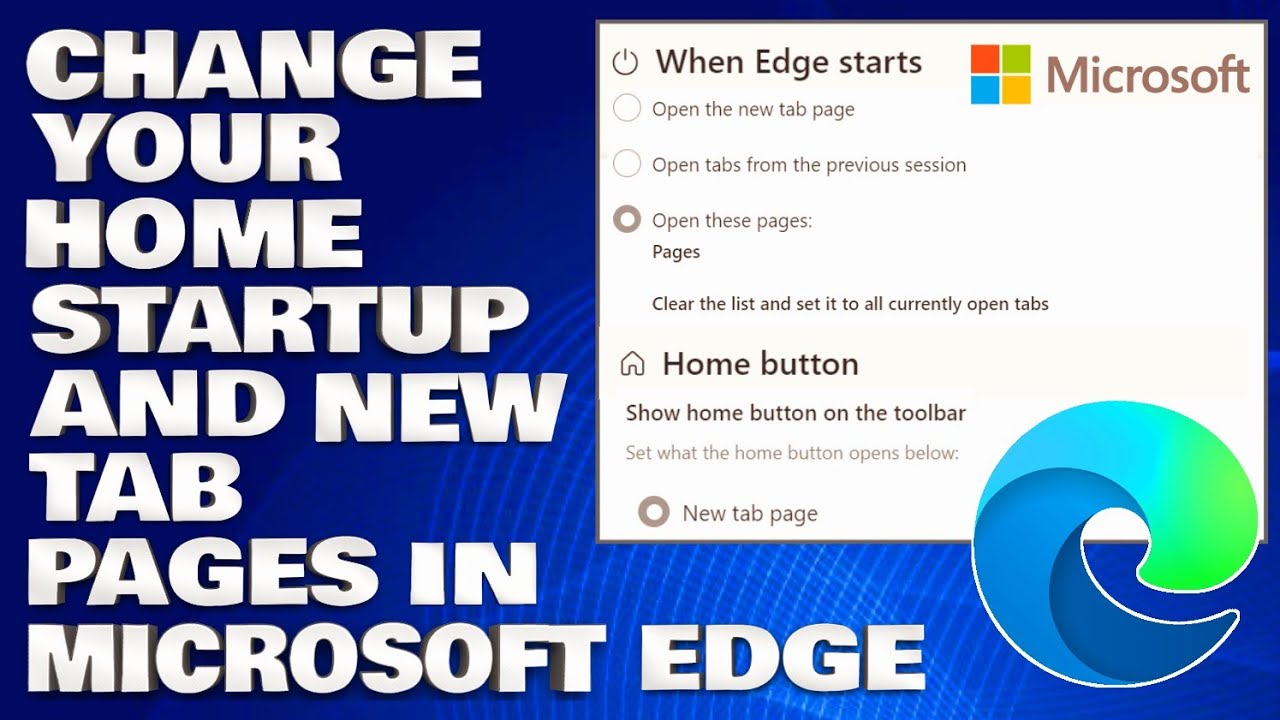 CHANGE YOUR HOME STARTUP AND NEW TAB PAGES IN MICROSOFT EDGE

When Edge starts

Microsoft

Open the new tab page

Open tabs from the previous session

Open these pages:

Pages

Clear the list and set it to all currently open tabs

Home button

Show home button on the toolbar

Set what the home button opens below:

New tab page